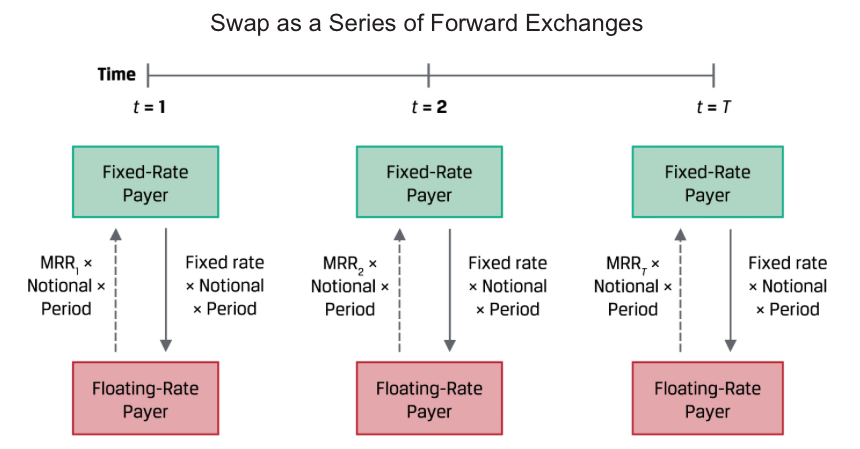 Swap as a Series of Forward Exchanges

Time

$t = 1$

$t = 2$

$t = T$

Fixed-Rate Payer

$MRR_1$ × Notional × Period

Fixed rate × Notional × Period

Floating-Rate Payer

Fixed-Rate Payer

$MRR_2$ × Notional × Period

Fixed rate × Notional × Period

Floating-Rate Payer

Fixed-Rate Payer

$MRR_T$ × Notional × Period

Fixed rate × Notional × Period

Floating-Rate Payer